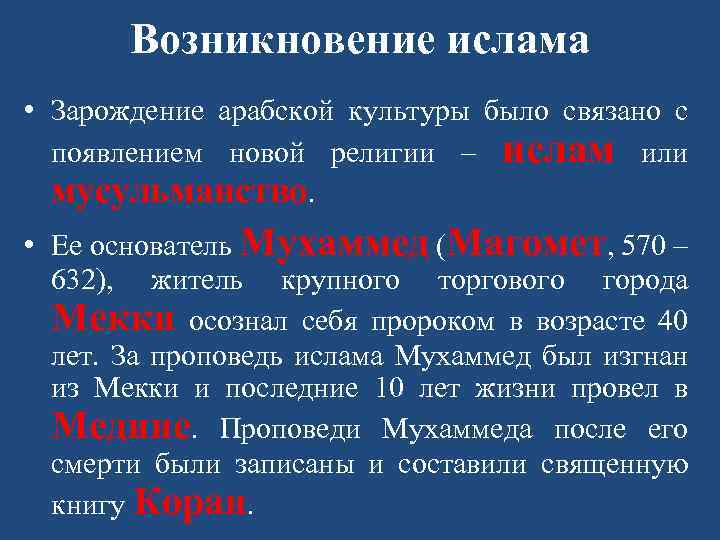 Возникновение ислама

• Зарождение арабской культуры было связано с появлением новой религии – ислам или мусульманство.

• Ее основатель Мухаммед (Магомет, 570 – 632), житель крупного торгового города Мекки осознал себя пророком в возрасте 40 лет. За проповедь ислама Мухаммед был изгнан из Мекки и последние 10 лет жизни провел в Медине. Проповеди Мухаммеда после его смерти были записаны и составили священную книгу Коран.